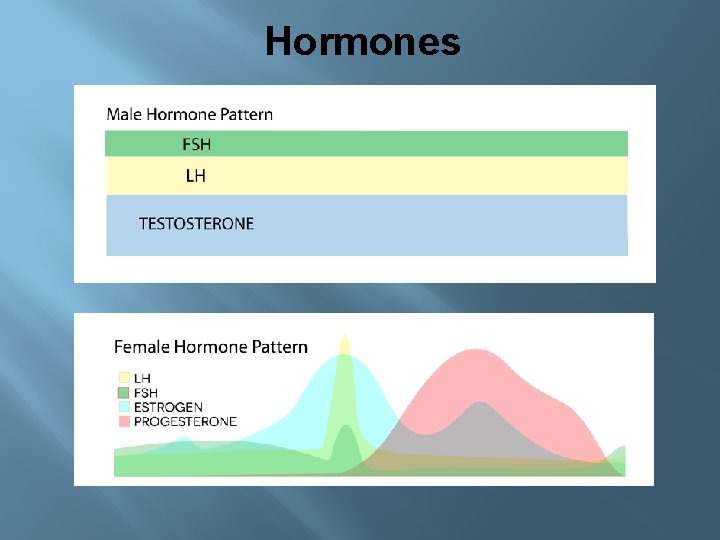 Hormones

Male Hormone Pattern

FSH

LH

TESTOSTERONE

Female Hormone Pattern

LH
FSH
ESTROGEN
PROGESTERONE